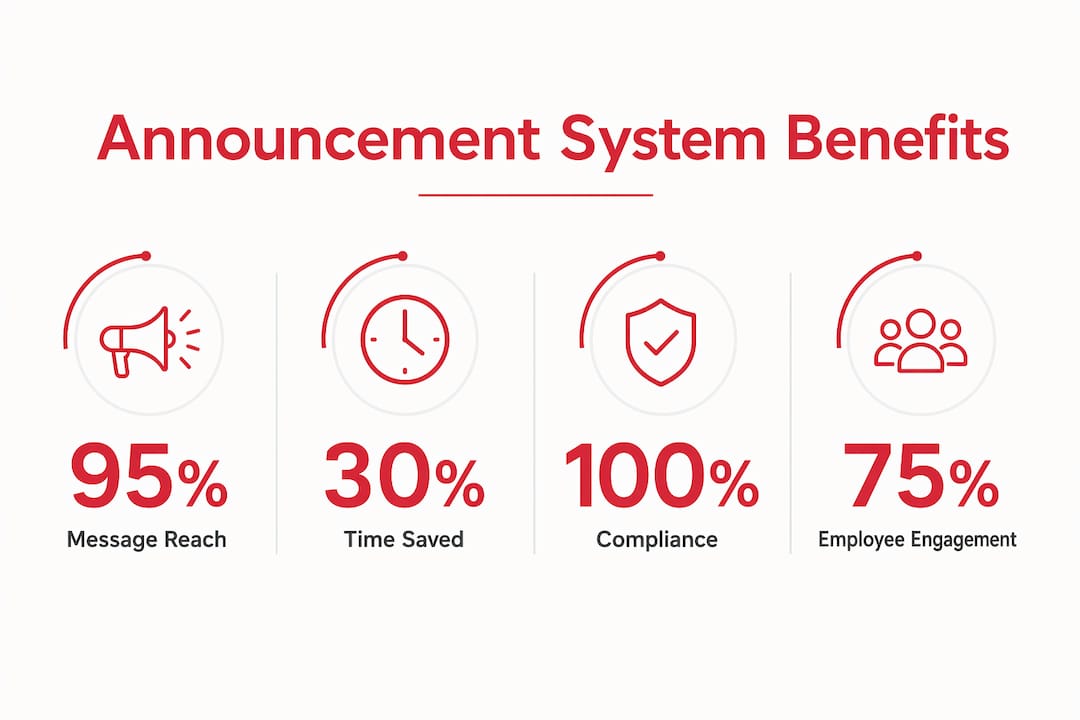 Announcement System Benefits

95%
Message Reach

30%
Time Saved

100%
Compliance

75%
Employee Engagement